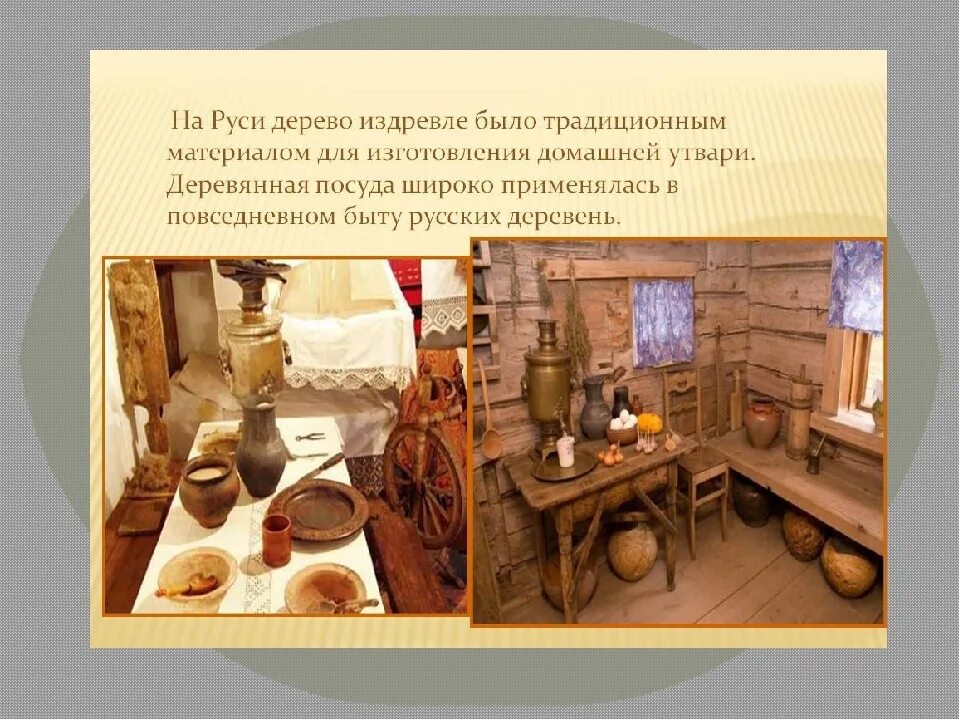 На Руси дерево издревле было традиционным материалом для изготовления домашней утвари. Деревянная посуда широко применялась в повседневном быту русских деревень.